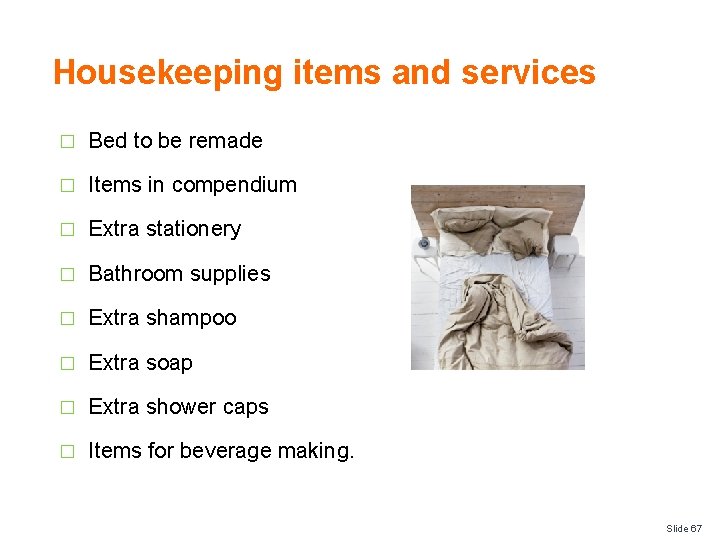 Housekeeping items and services

□ Bed to be remade

□ Items in compendium

□ Extra stationery

□ Bathroom supplies

□ Extra shampoo

□ Extra soap

□ Extra shower caps

□ Items for beverage making.

Slide 67